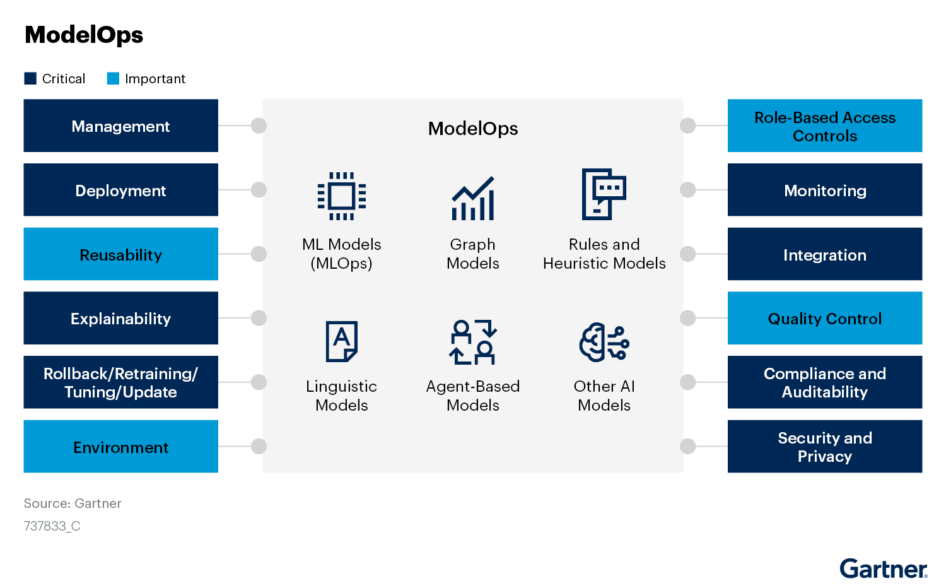 ModelOps

Critical Important

Management

Deployment

Reusability

Explainability

Rollback/Retraining/Tuning/Update

Environment

ModelOps

ML Models (MLOps)

Graph Models

Rules and Heuristic Models

Linguistic Models

Agent-Based Models

Other AI Models

Role-Based Access Controls

Monitoring

Integration

Quality Control

Compliance and Auditability

Security and Privacy

Source: Gartner
737833_C

Gartner